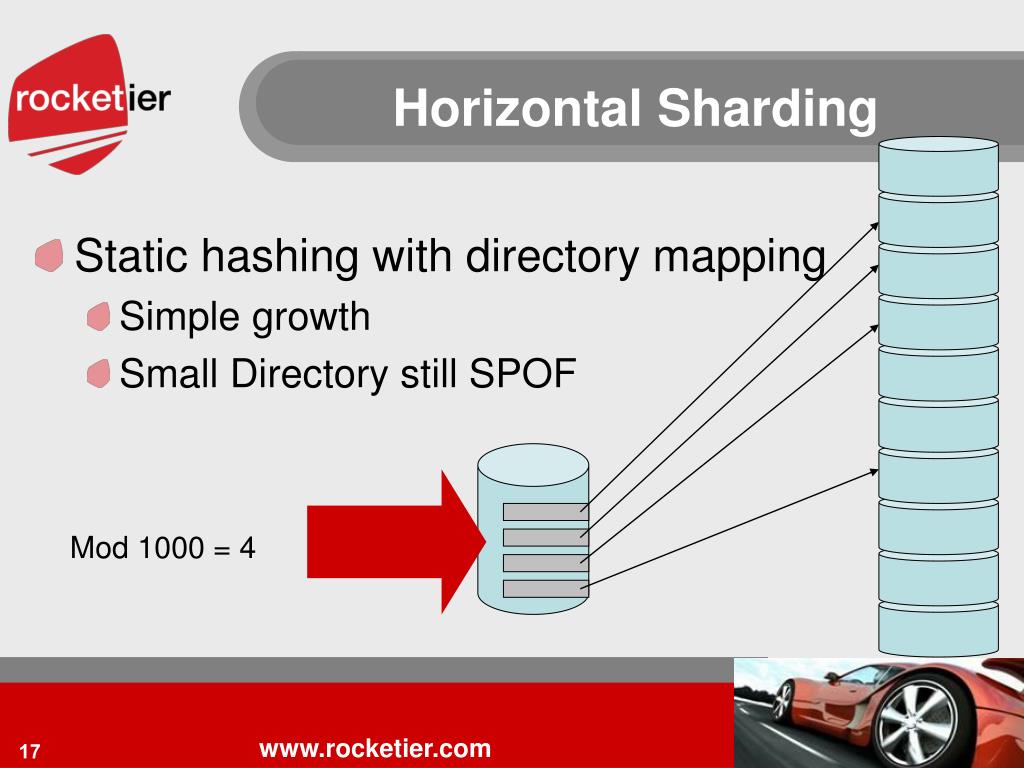 rocketier

Horizontal Sharding

Static hashing with directory mapping

Simple growth

Small Directory still SPOF

Mod 1000 = 4

17

www.rocketier.com